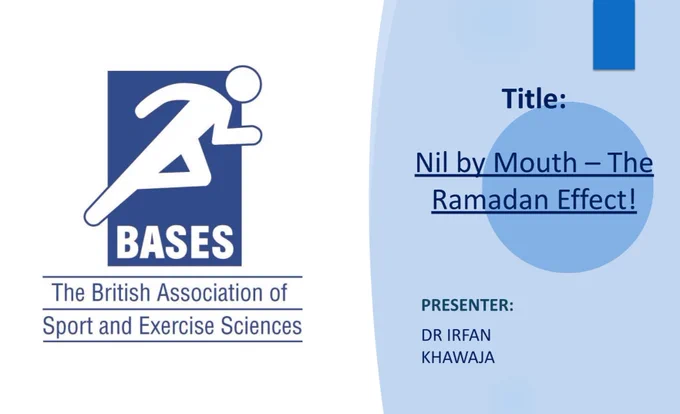 BASES

The British Association of Sport and Exercise Sciences

Title:

Nil by Mouth – The Ramadan Effect!

PRESENTER:

DR IRFAN KHAWAJA